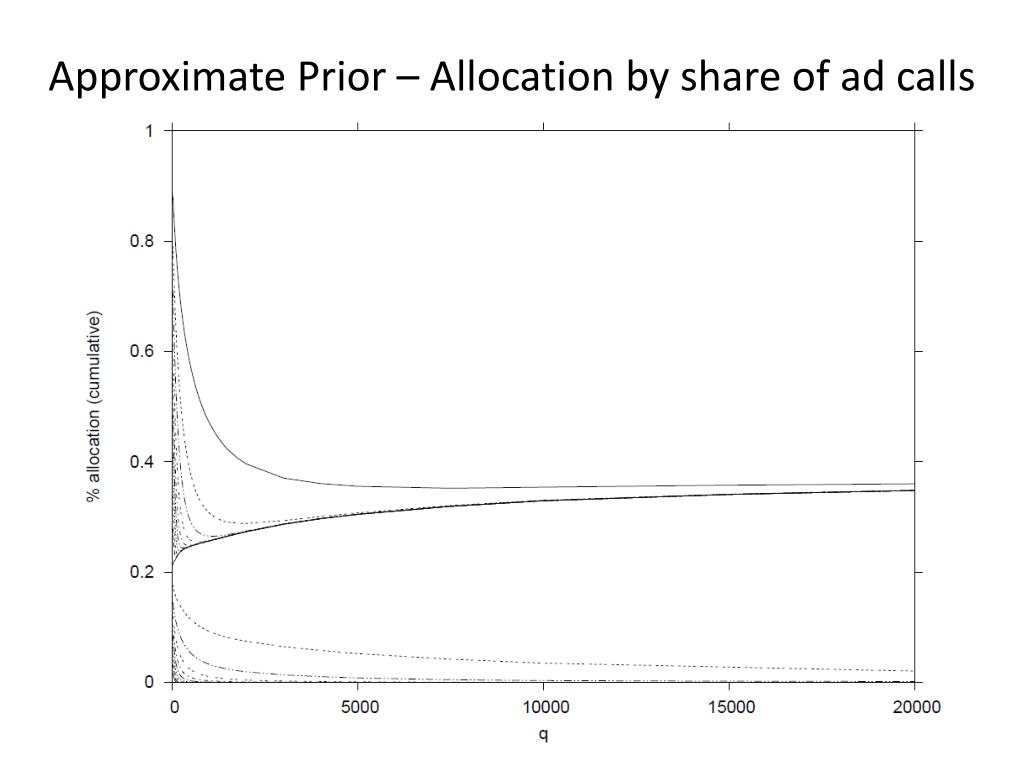 Approximate Prior – Allocation by share of ad calls

1
0.8
0.6
0.4
0.2
0

% allocation (cumulative)

0
5000
10000
15000
20000

q